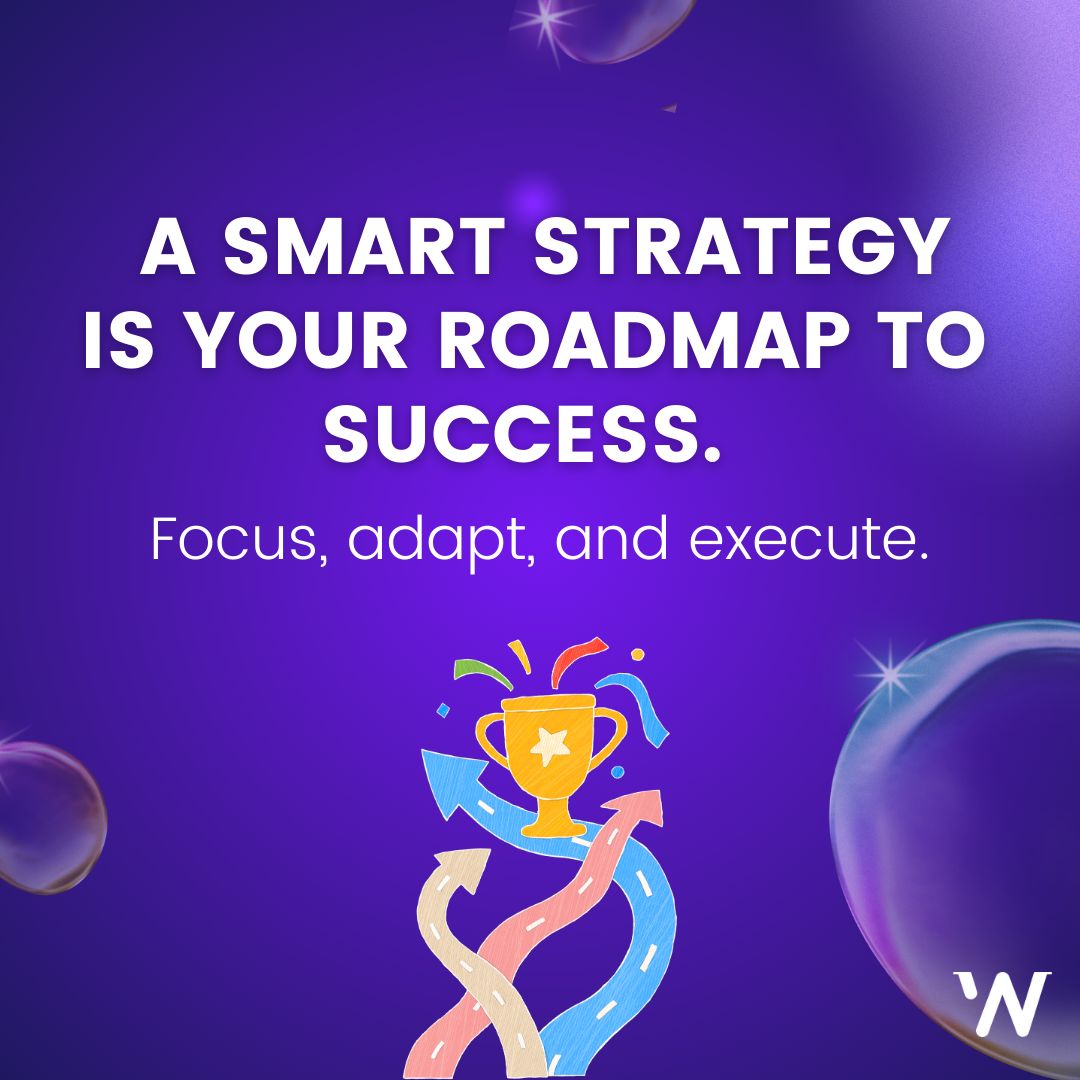 A SMART STRATEGY IS YOUR ROADMAP TO SUCCESS.

Focus, adapt, and execute.

W